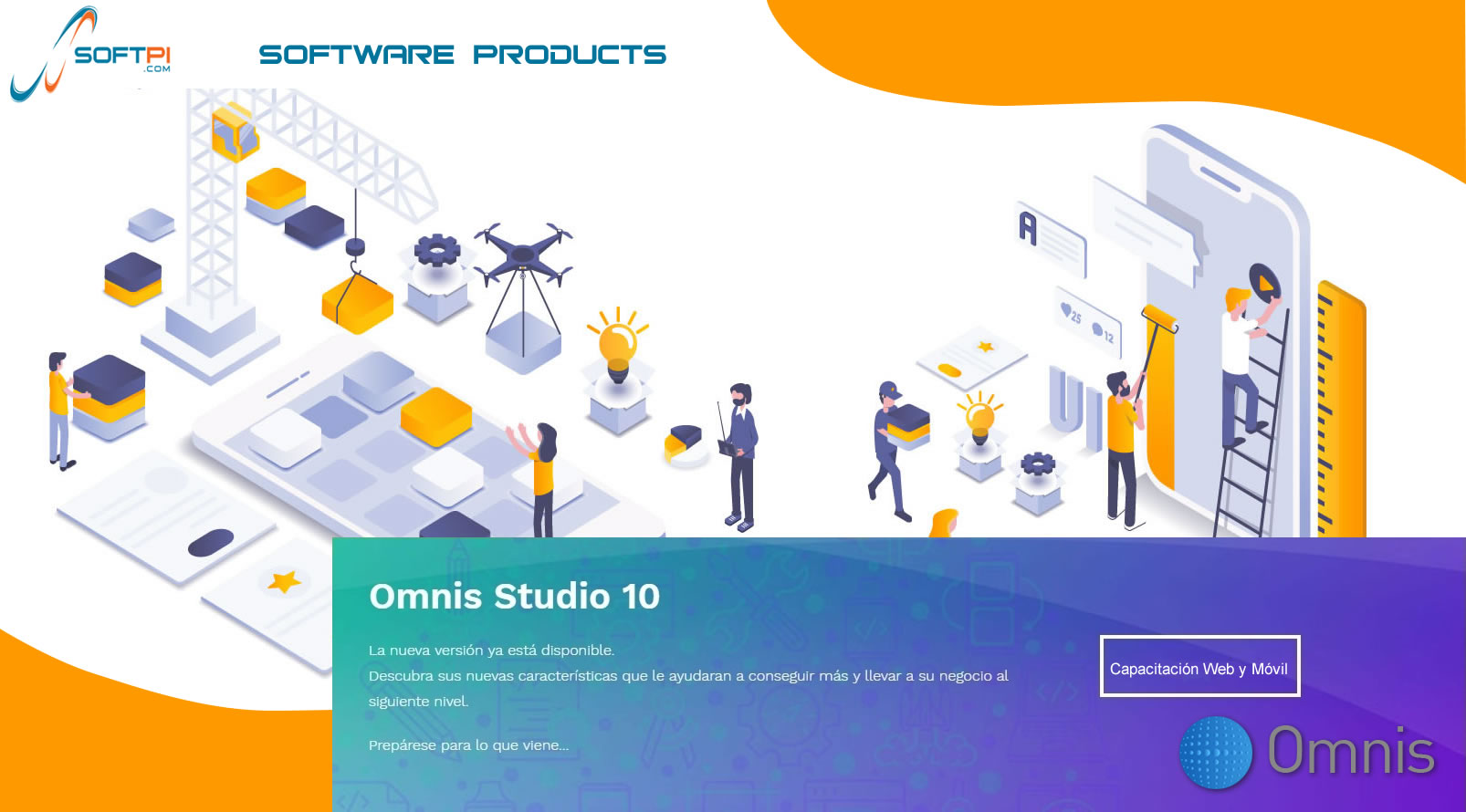 SOFTPI
.COM

SOFTWARE PRODUCTS

A

25 12

UI

Omnis Studio 10

La nueva versión ya está disponible.
Descubra sus nuevas características que le ayudaran a conseguir más y llevar a su negocio al siguiente nivel.

Prepárese para lo que viene...

Capacitación Web y Móvil

Omnis